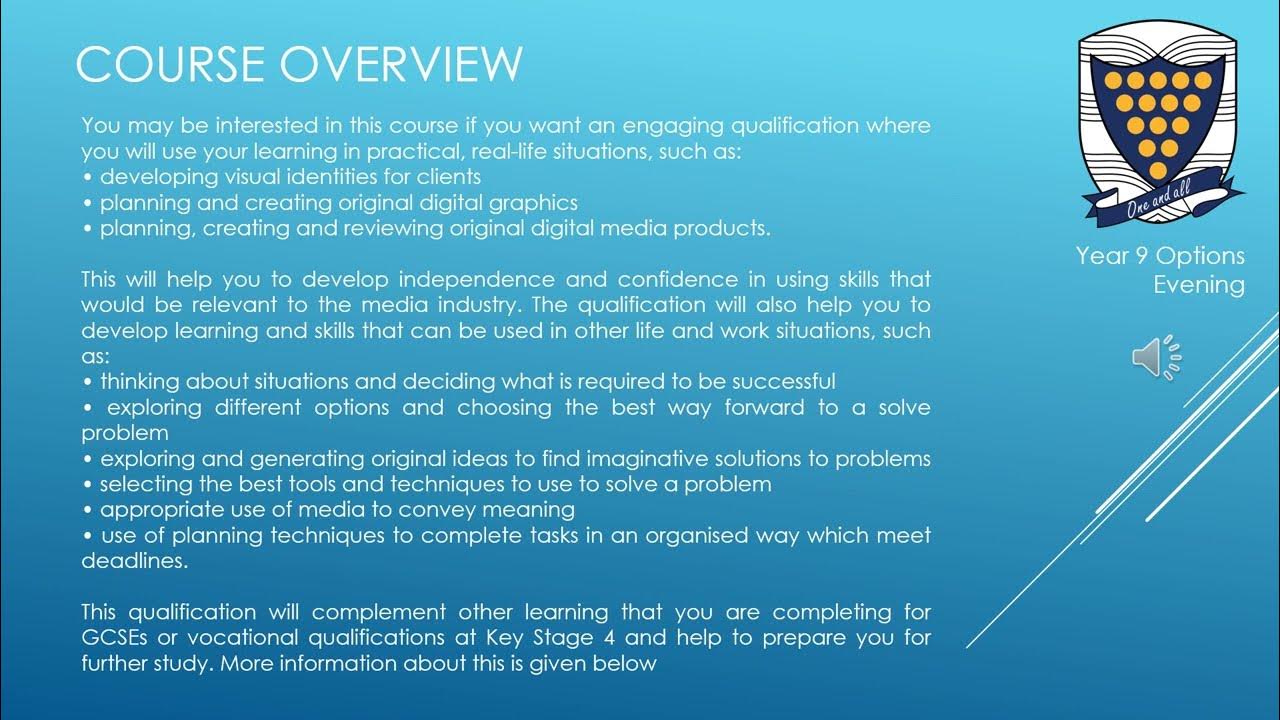 COURSE OVERVIEW

You may be interested in this course if you want an engaging qualification where you will use your learning in practical, real-life situations, such as:
• developing visual identities for clients
• planning and creating original digital graphics
• planning, creating and reviewing original digital media products.

This will help you to develop independence and confidence in using skills that would be relevant to the media industry. The qualification will also help you to develop learning and skills that can be used in other life and work situations, such as:
• thinking about situations and deciding what is required to be successful
• exploring different options and choosing the best way forward to a solve problem
• exploring and generating original ideas to find imaginative solutions to problems
• selecting the best tools and techniques to use to solve a problem
• appropriate use of media to convey meaning
• use of planning techniques to complete tasks in an organised way which meet deadlines.

This qualification will complement other learning that you are completing for GCSEs or vocational qualifications at Key Stage 4 and help to prepare you for further study. More information about this is given below

One and all

Year 9 Options Evening